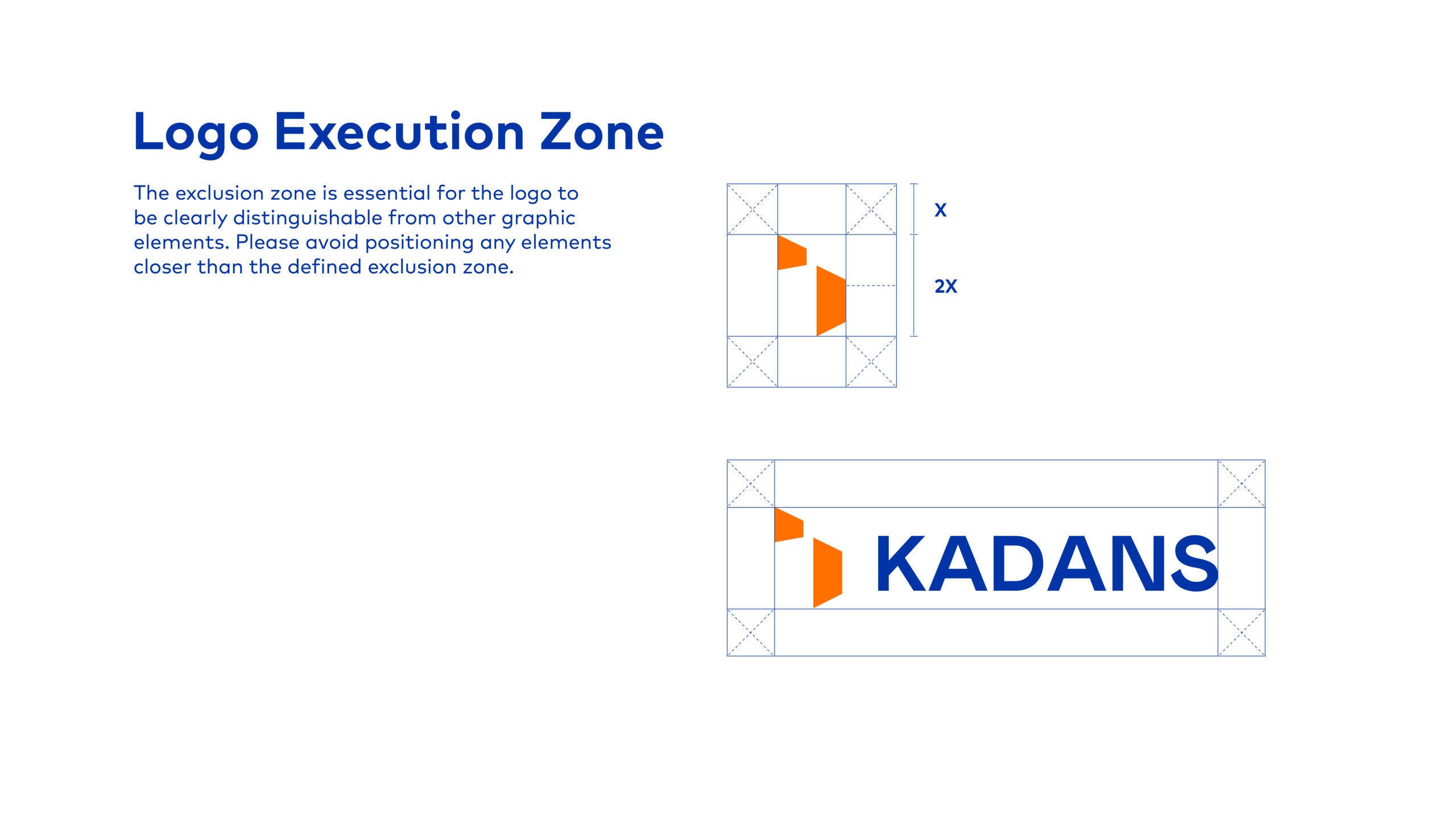 Logo Execution Zone

The exclusion zone is essential for the logo to be clearly distinguishable from other graphic elements. Please avoid positioning any elements closer than the defined exclusion zone.

X

2X

KADANS